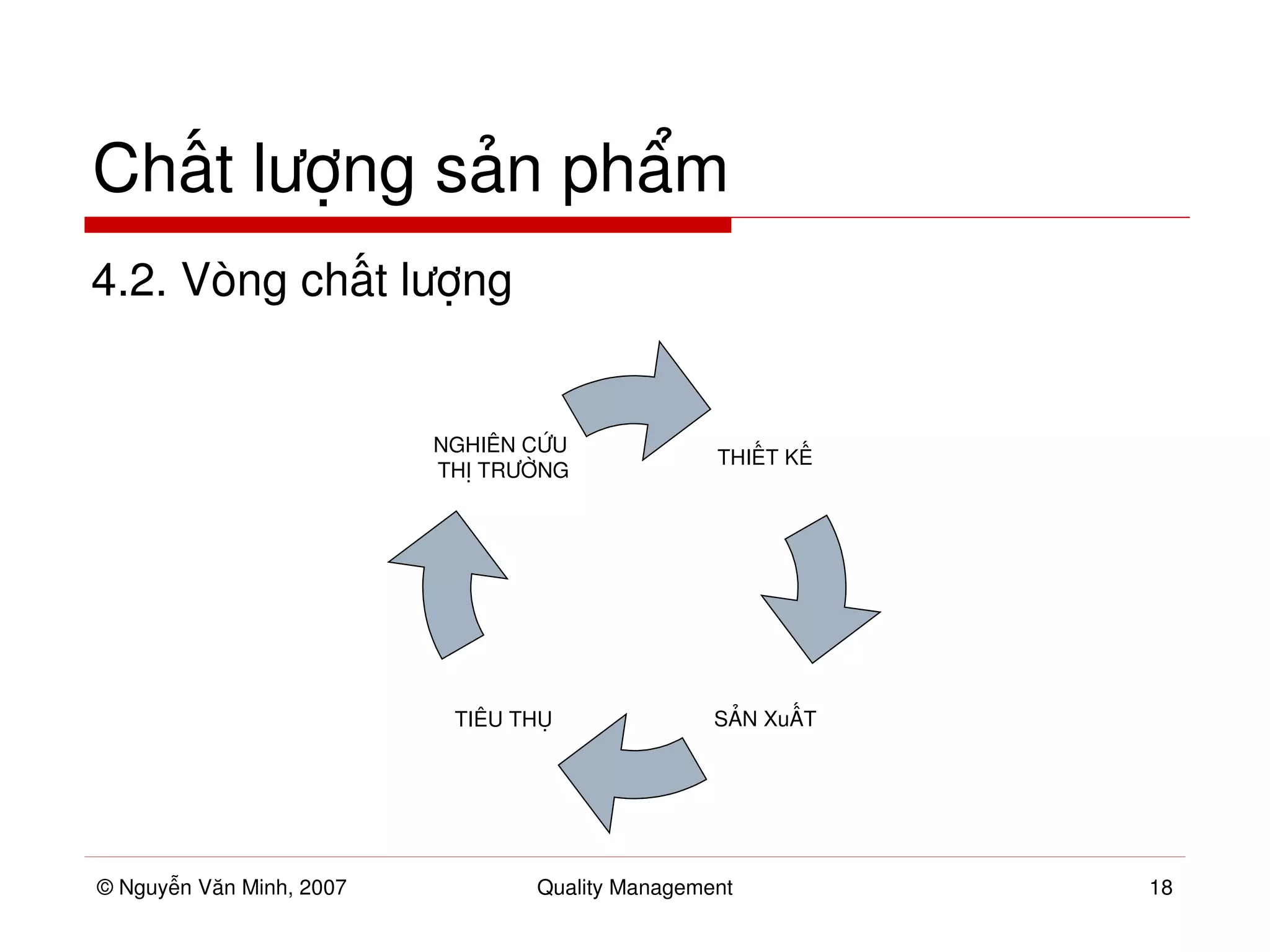 Chất lượng sản phẩm

4.2. Vòng chất lượng

NGHIÊN CỨU THỊ TRƯỜNG

THIẾT KẾ

SẢN XuẤT

TIÊU THỤ

© Nguyễn Văn Minh, 2007

Quality Management

18